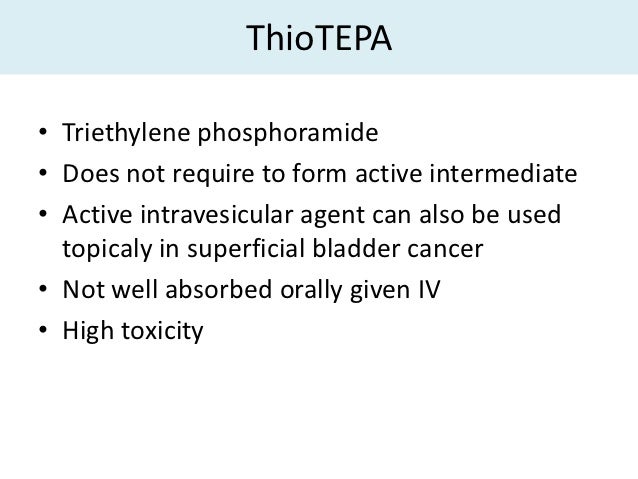 ThioTEPA

• Triethylene phosphoramide
• Does not require to form active intermediate
• Active intravesicular agent can also be used topicaly in superficial bladder cancer
• Not well absorbed orally given IV
• High toxicity